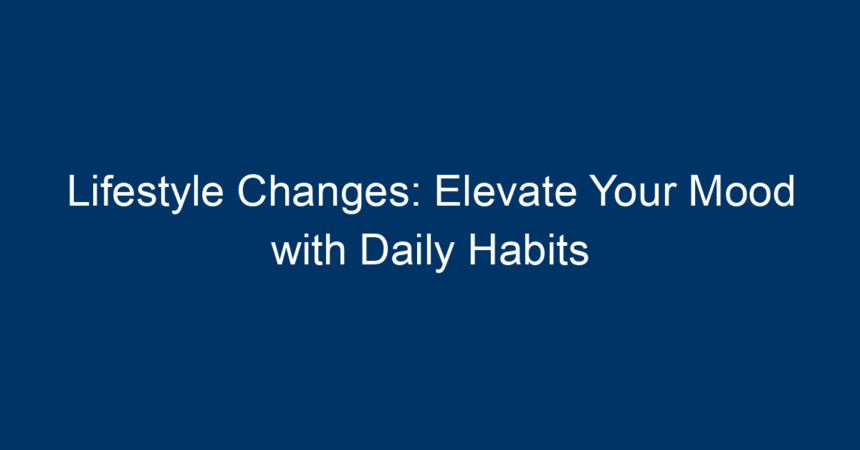 Lifestyle Changes: Elevate Your Mood with Daily Habits